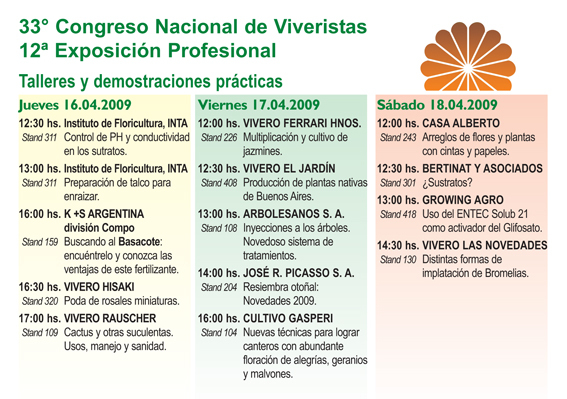 33° Congreso Nacional de Viveristas
12ª Exposición Profesional

Talleres y demostraciones prácticas

Jueves 16.04.2009

12:30 hs. Instituto de Floricultura, INTA
Stand 311 Control de PH y conductividad en los sutratos.

13:00 hs. Instituto de Floricultura, INTA
Stand 311 Preparación de talco para enraizar.

16:00 hs. K +S ARGENTINA división Compo
Stand 159 Buscando al Basacote: encuéntrelo y conozca las ventajas de este fertilizante.

16:30 hs. VIVERO HISAKI
Stand 320 Poda de rosales miniaturas.

17:00 hs. VIVERO RAUSCHER
Stand 109 Cactus y otras suculentas. Usos, manejo y sanidad.

Viernes 17.04.2009

12:00 hs. VIVERO FERRARI HNOS.
Stand 226 Multiplicación y cultivo de jazmines.

12:30 hs. VIVERO EL JARDÍN
Stand 408 Producción de plantas nativas de Buenos Aires.

13:00 hs. ARBOLESANOS S. A.
Stand 108 Inyecciones a los árboles. Novedoso sistema de tratamientos.

14:00 hs. JOSÉ R. PICASSO S. A.
Stand 204 Resiembra otoñal: Novedades 2009.

16:00 hs. CULTIVO GASPERI
Stand 104 Nuevas técnicas para lograr canteros con abundante floración de alegrías, geranios y malvones.

Sábado 18.04.2009

12:00 hs. CASA ALBERTO
Stand 243 Arreglos de flores y plantas con cintas y papeles.

12:30 hs. BERTINAT Y ASOCIADOS
Stand 301 ¿Sustratos?

13:00 hs. GROWING AGRO
Stand 418 Uso del ENTEC Solub 21 como activador del Glifosato.

14:30 hs. VIVERO LAS NOVEDADES
Stand 130 Distintas formas de implatación de Bromelias.